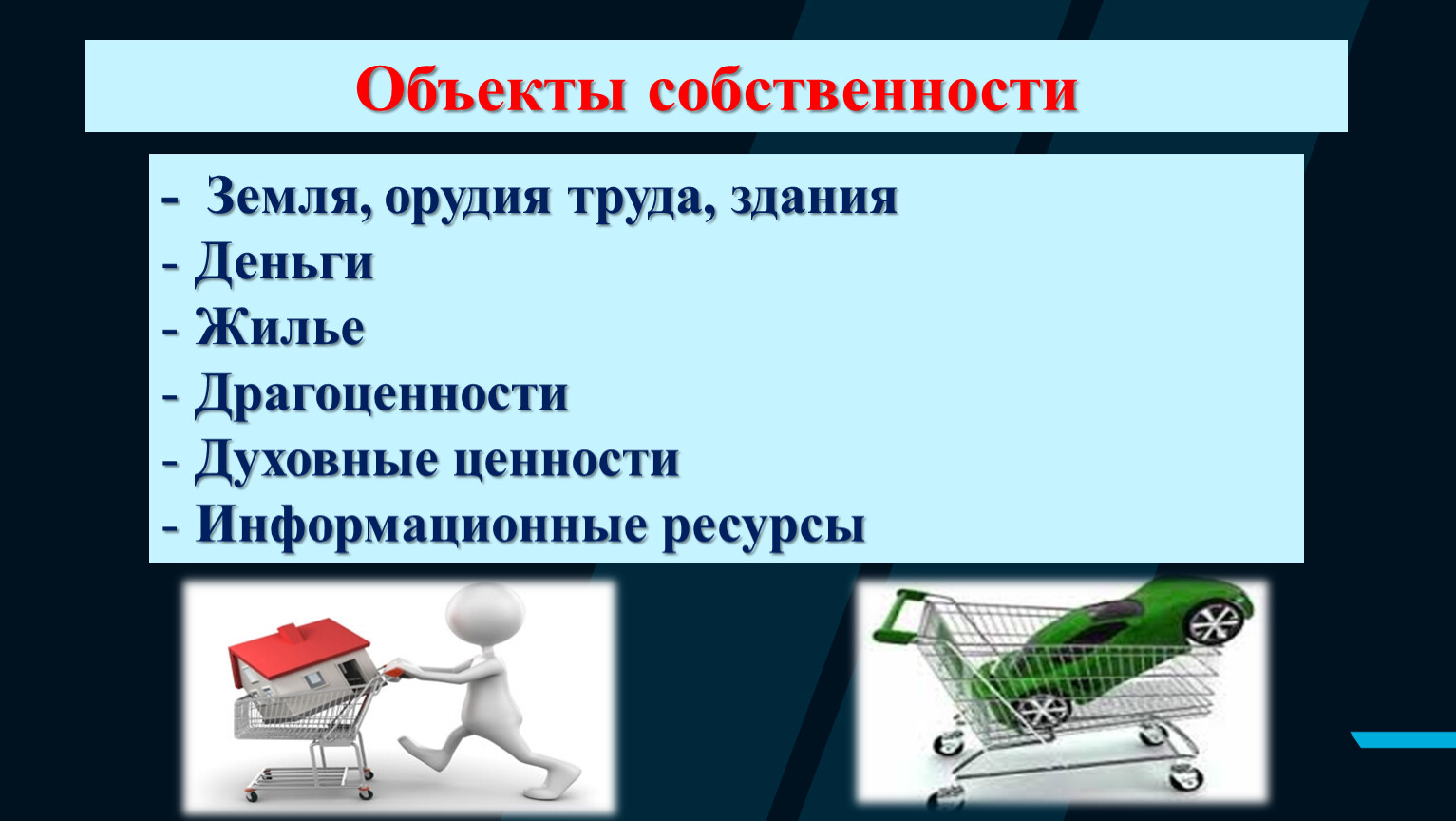 Объекты собственности

- Земля, орудия труда, здания
- Деньги
- Жилье
- Драгоценности
- Духовные ценности
- Информационные ресурсы